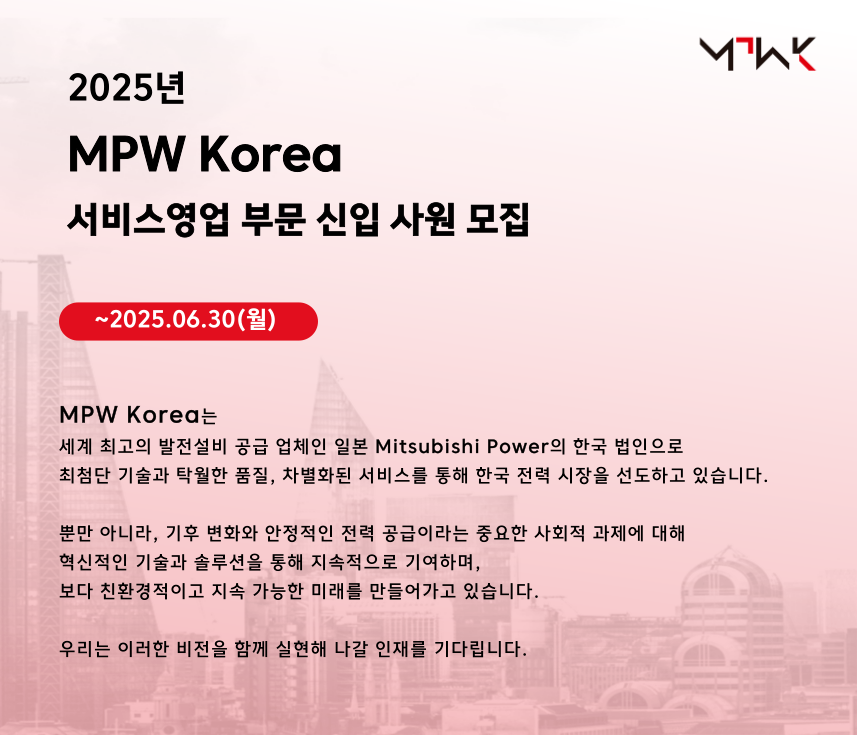 MPWK

2025년

MPW Korea

서비스영업 부문 신입 사원 모집

~2025.06.30(월)

MPW Korea는
세계 최고의 발전설비 공급 업체인 일본 Mitsubishi Power의 한국 법인으로
최첨단 기술과 탁월한 품질, 차별화된 서비스를 통해 한국 전력 시장을 선도하고 있습니다.

뿐만 아니라, 기후 변화와 안정적인 전력 공급이라는 중요한 사회적 과제에 대해
혁신적인 기술과 솔루션을 통해 지속적으로 기여하며,
보다 친환경적이고 지속 가능한 미래를 만들어가고 있습니다.

우리는 이러한 비전을 함께 실현해 나갈 인재를 기다립니다.